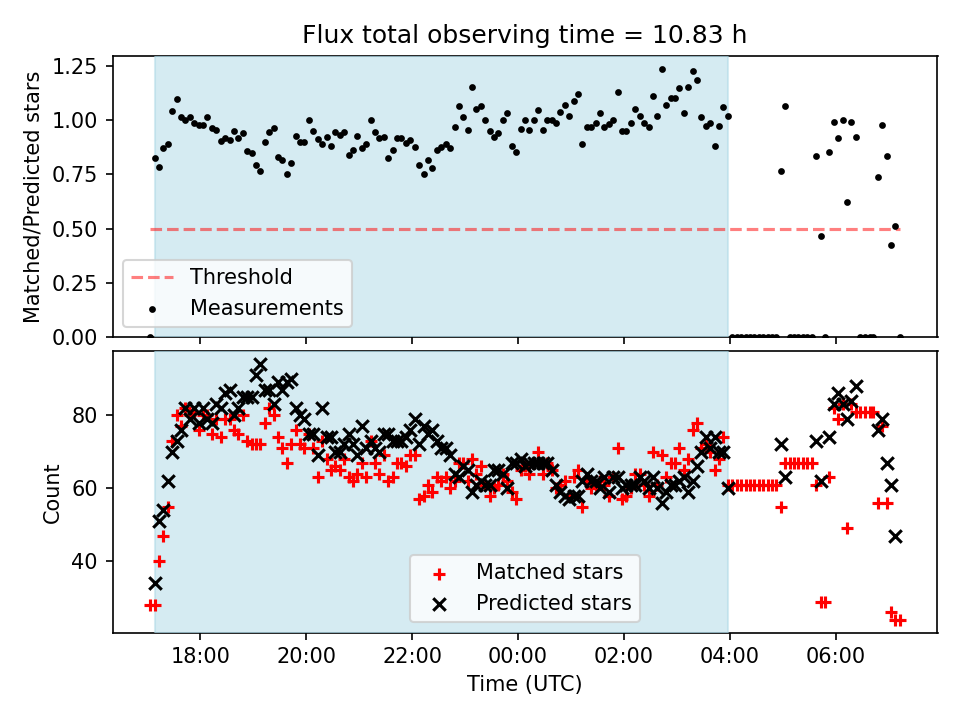 Flux total observing time = 10.83 h

Matched/Predicted stars

1.25
1.00
0.75
0.50
0.25
0.00

Threshold
Measurements

Count

80
60
40

Matched stars
Predicted stars

18:00
20:00
22:00
00:00
02:00
04:00
06:00

Time (UTC)